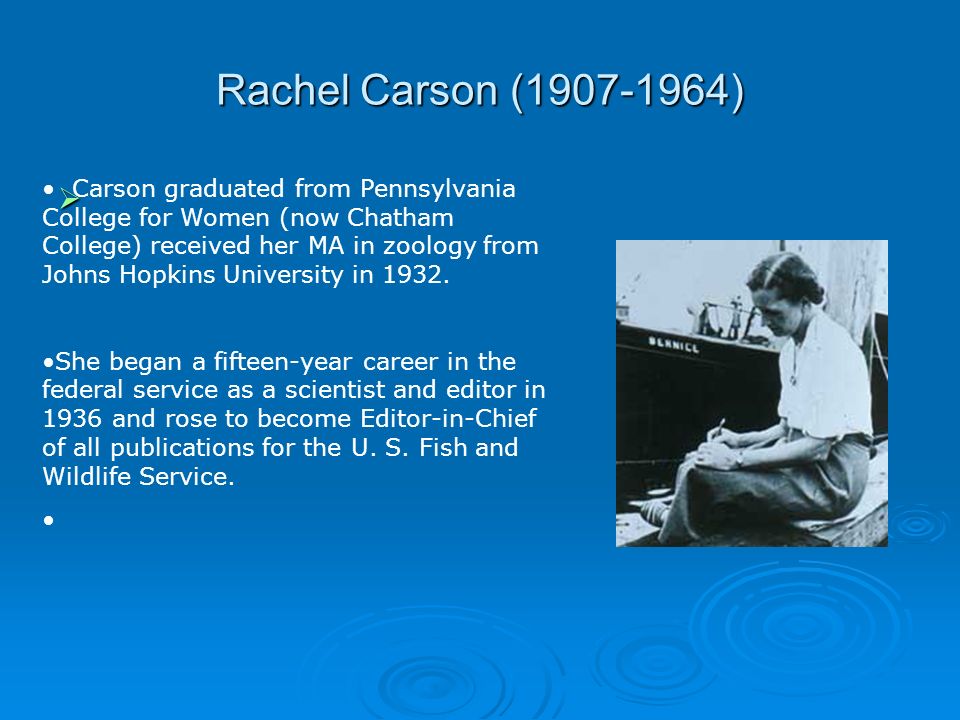 Rachel Carson (1907-1964)

• Carson graduated from Pennsylvania College for Women (now Chatham College) received her MA in zoology from Johns Hopkins University in 1932.

•She began a fifteen-year career in the federal service as a scientist and editor in 1936 and rose to become Editor-in-Chief of all publications for the U. S. Fish and Wildlife Service.

•

BERNICE